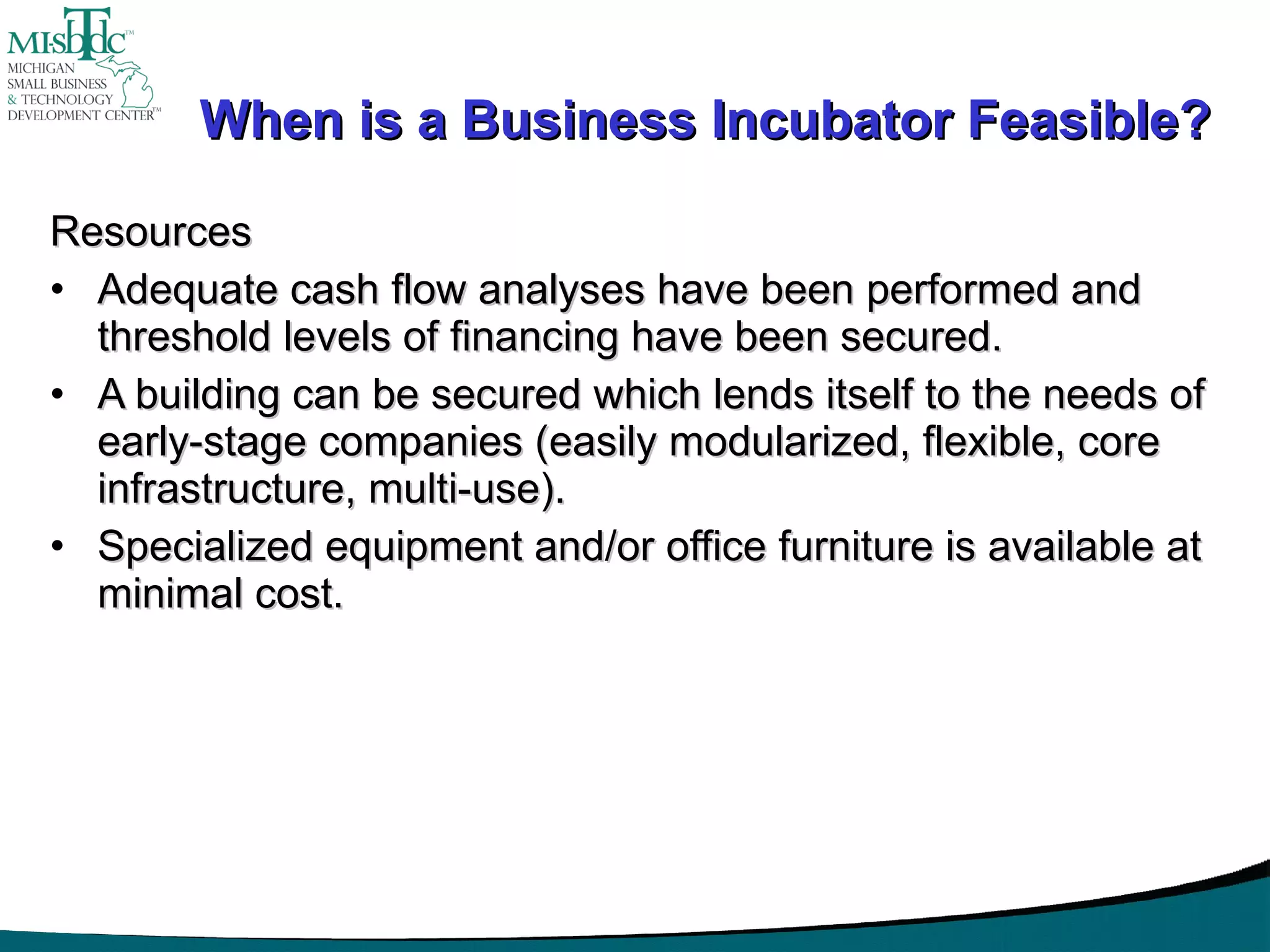 MI-SBTDC™
MICHIGAN
SMALL BUSINESS
& TECHNOLOGY
DEVELOPMENT CENTER™

When is a Business Incubator Feasible?

Resources

• Adequate cash flow analyses have been performed and threshold levels of financing have been secured.

• A building can be secured which lends itself to the needs of early-stage companies (easily modularized, flexible, core infrastructure, multi-use).

• Specialized equipment and/or office furniture is available at minimal cost.